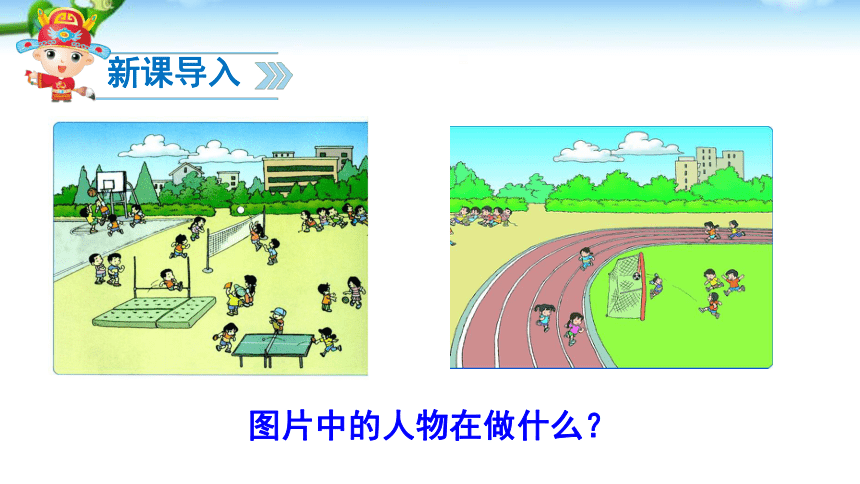 新课导入

图片中的人物在做什么？